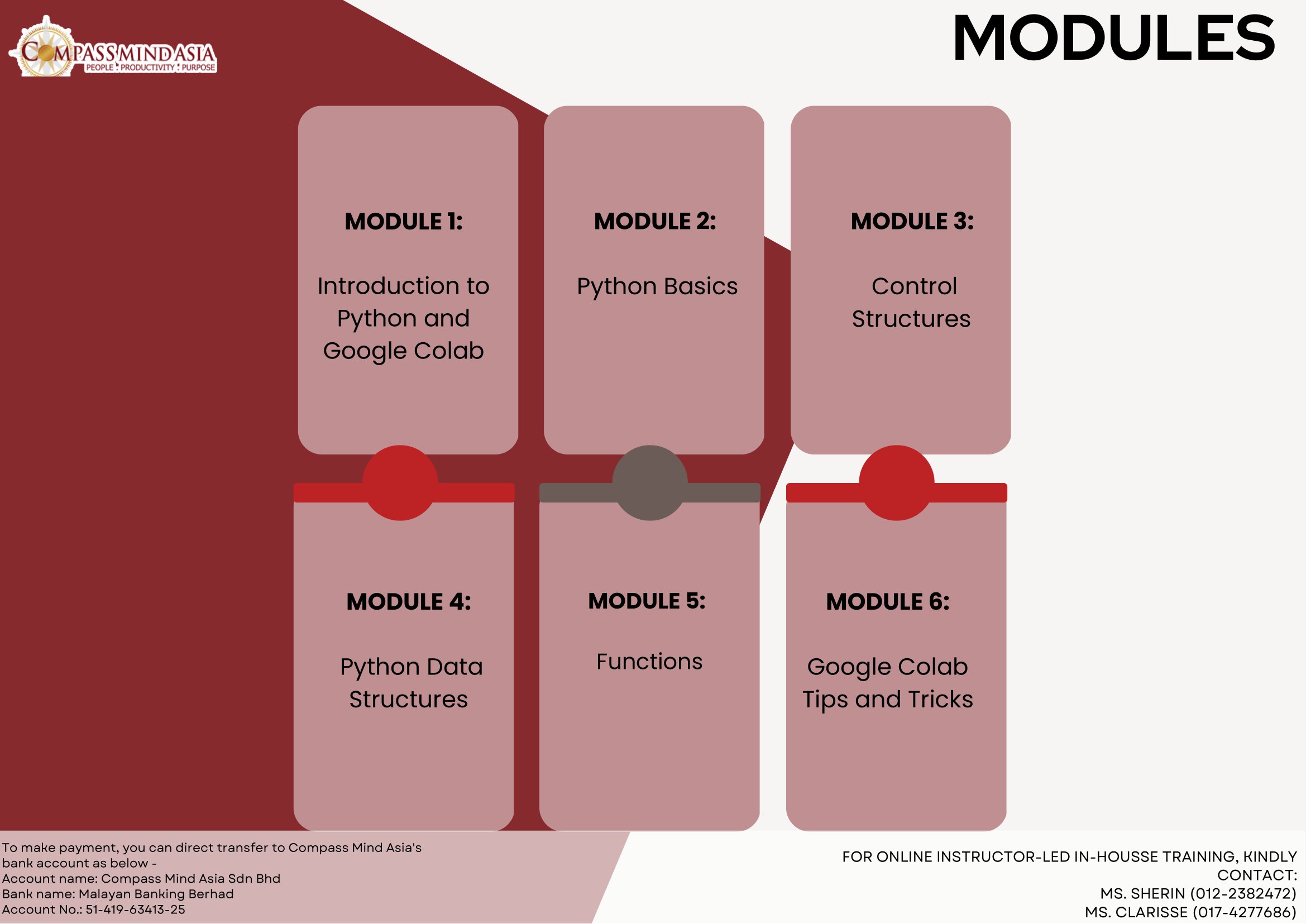 COMPASS MIND ASIA
PEOPLE : PRODUCTIVITY : PURPOSE

MODULES

MODULE 1:

Introduction to Python and Google Colab

MODULE 2:

Python Basics

MODULE 3:

Control Structures

MODULE 4:

Python Data Structures

MODULE 5:

Functions

MODULE 6:

Google Colab Tips and Tricks

To make payment, you can direct transfer to Compass Mind Asia's bank account as below -
Account name: Compass Mind Asia Sdn Bhd
Bank name: Malayan Banking Berhad
Account No.: 51-419-63413-25

FOR ONLINE INSTRUCTOR-LED IN-HOUSSE TRAINING, KINDLY CONTACT:
MS. SHERIN (012-2382472)
MS. CLARISSE (017-4277686)